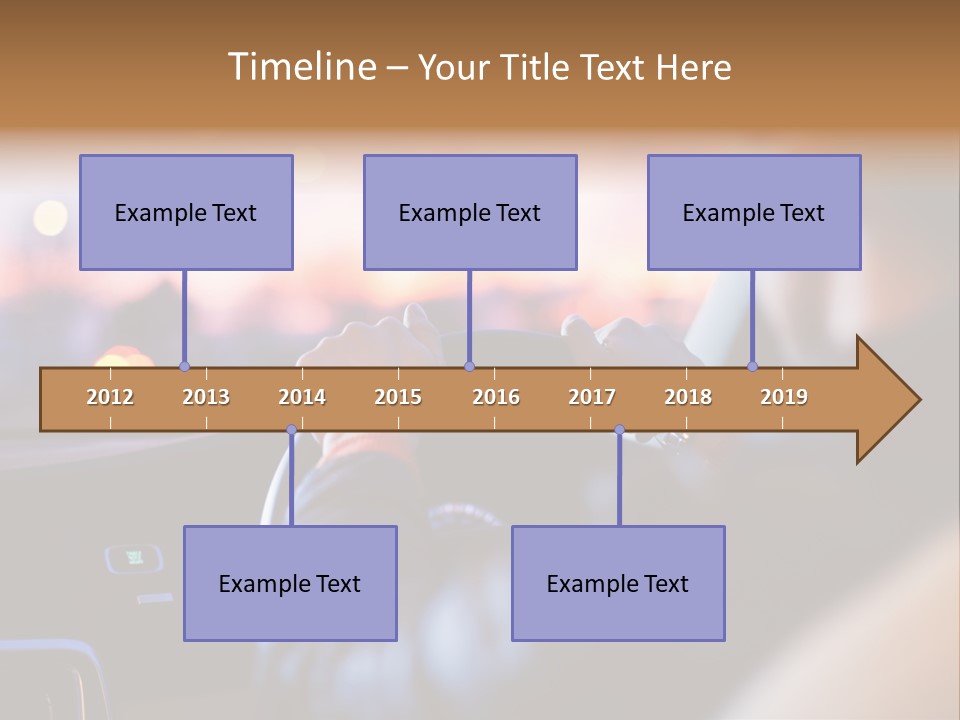 Timeline – Your Title Text Here

Example Text

Example Text

Example Text

2012 2013 2014 2015 2016 2017 2018 2019

Example Text

Example Text